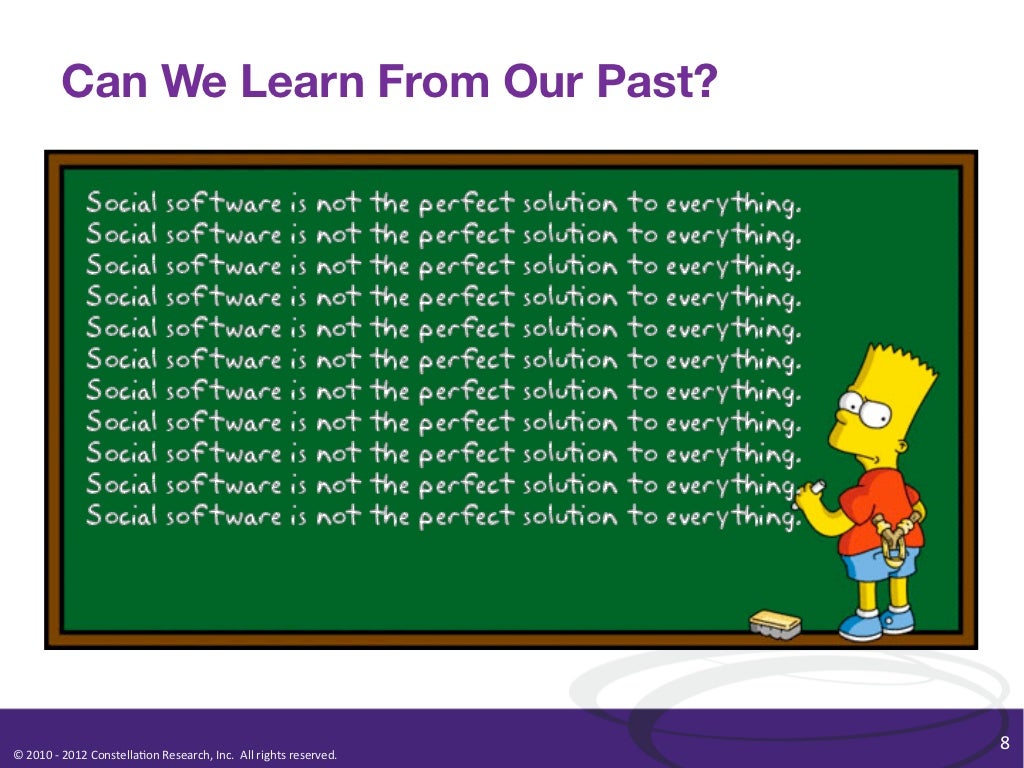 Can We Learn From Our Past?

Social software is not the perfect solution to everything.
Social software is not the perfect solution to everything.
Social software is not the perfect solution to everything.
Social software is not the perfect solution to everything.
Social software is not the perfect solution to everything.
Social software is not the perfect solution to everything.
Social software is not the perfect solution to everything.
Social software is not the perfect solution to everything.
Social software is not the perfect solution to everything.
Social software is not the perfect solution to everything.
Social software is not the perfect solution to everything.

© 2010 - 2012 Constellation Research, Inc. All rights reserved.

8